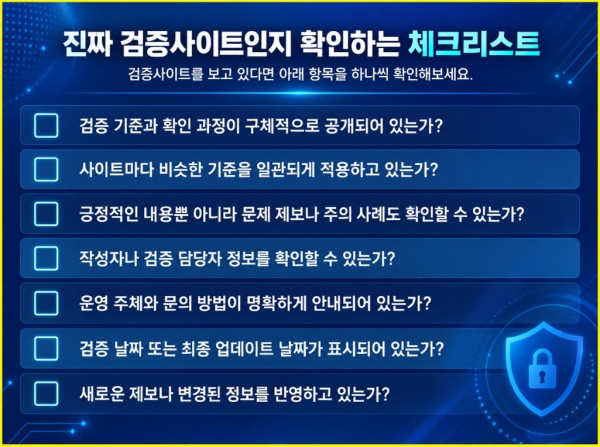 진짜 검증사이트인지 확인하는 체크리스트

검증사이트를 보고 있다면 아래 항목을 하나씩 확인해보세요.

검증 기준과 확인 과정이 구체적으로 공개되어 있는가?

사이트마다 비슷한 기준을 일관되게 적용하고 있는가?

긍정적인 내용뿐 아니라 문제 제보나 주의 사례도 확인할 수 있는가?

작성자나 검증 담당자 정보를 확인할 수 있는가?

운영 주체와 문의 방법이 명확하게 안내되어 있는가?

검증 날짜 또는 최종 업데이트 날짜가 표시되어 있는가?

새로운 제보나 변경된 정보를 반영하고 있는가?